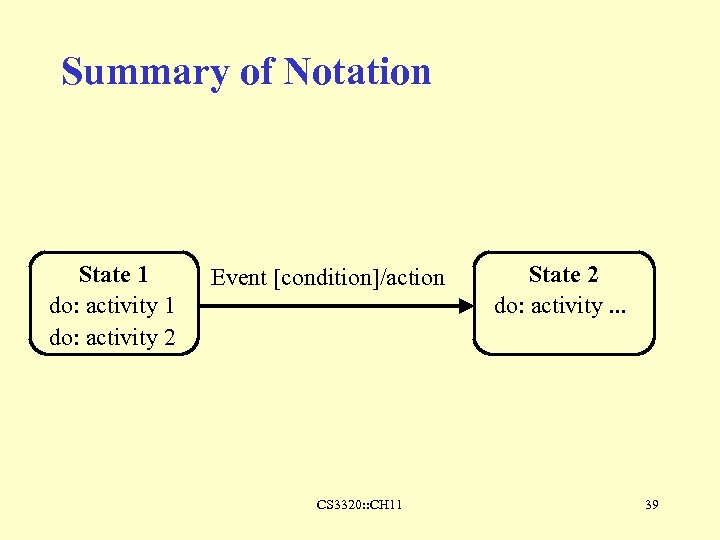 Summary of Notation

State 1
do: activity 1
do: activity 2

Event [condition]/action

State 2
do: activity ...

CS3320::CH11

39